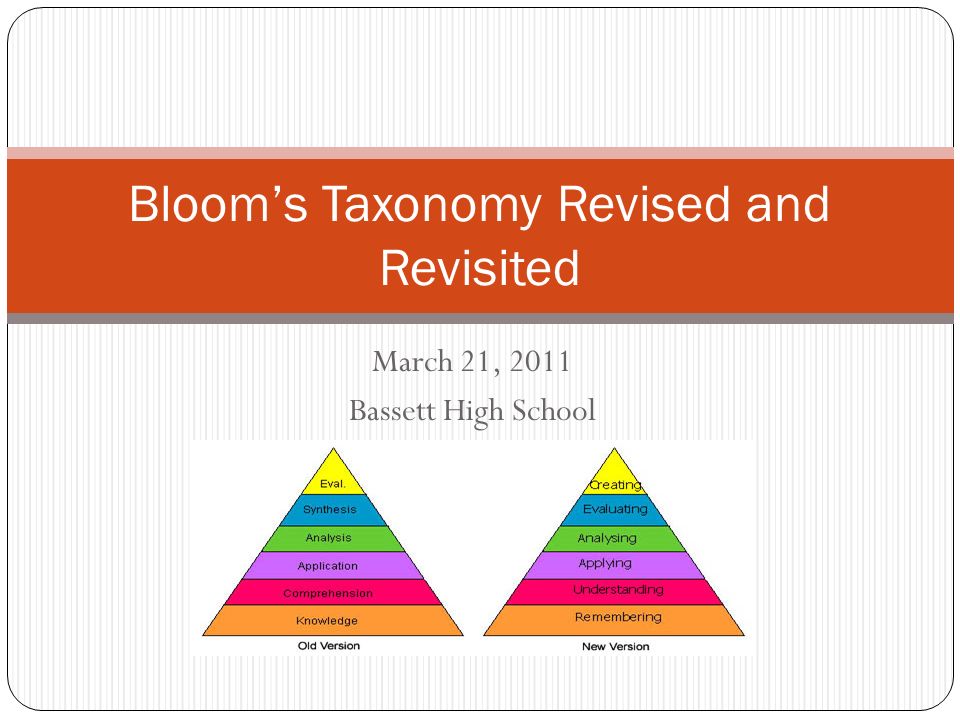 Bloom’s Taxonomy Revised and Revisited

March 21, 2011
Bassett High School

Eval.
Synthesis
Analysis
Application
Comprehension
Knowledge
Old Version

Creating
Evaluating
Analysing
Applying
Understanding
Remembering
New Version